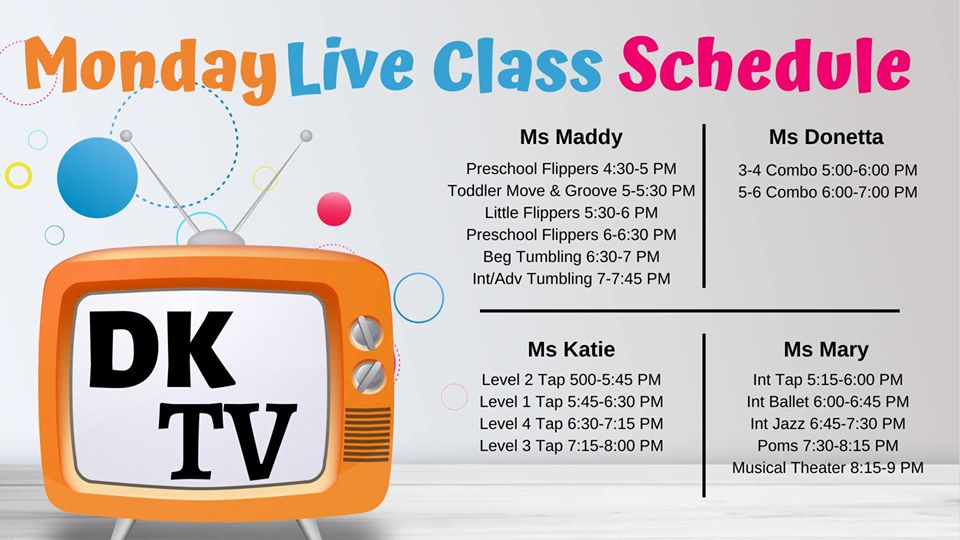 Monday Live Class Schedule

DK
TV

Ms Maddy

Preschool Flippers 4:30-5 PM
Toddler Move & Groove 5-5:30 PM
Little Flippers 5:30-6 PM
Preschool Flippers 6-6:30 PM
Beg Tumbling 6:30-7 PM
Int/Adv Tumbling 7-7:45 PM

Ms Donetta

3-4 Combo 5:00-6:00 PM
5-6 Combo 6:00-7:00 PM

Ms Katie

Level 2 Tap 500-5:45 PM
Level 1 Tap 5:45-6:30 PM
Level 4 Tap 6:30-7:15 PM
Level 3 Tap 7:15-8:00 PM

Ms Mary

Int Tap 5:15-6:00 PM
Int Ballet 6:00-6:45 PM
Int Jazz 6:45-7:30 PM
Poms 7:30-8:15 PM
Musical Theater 8:15-9 PM